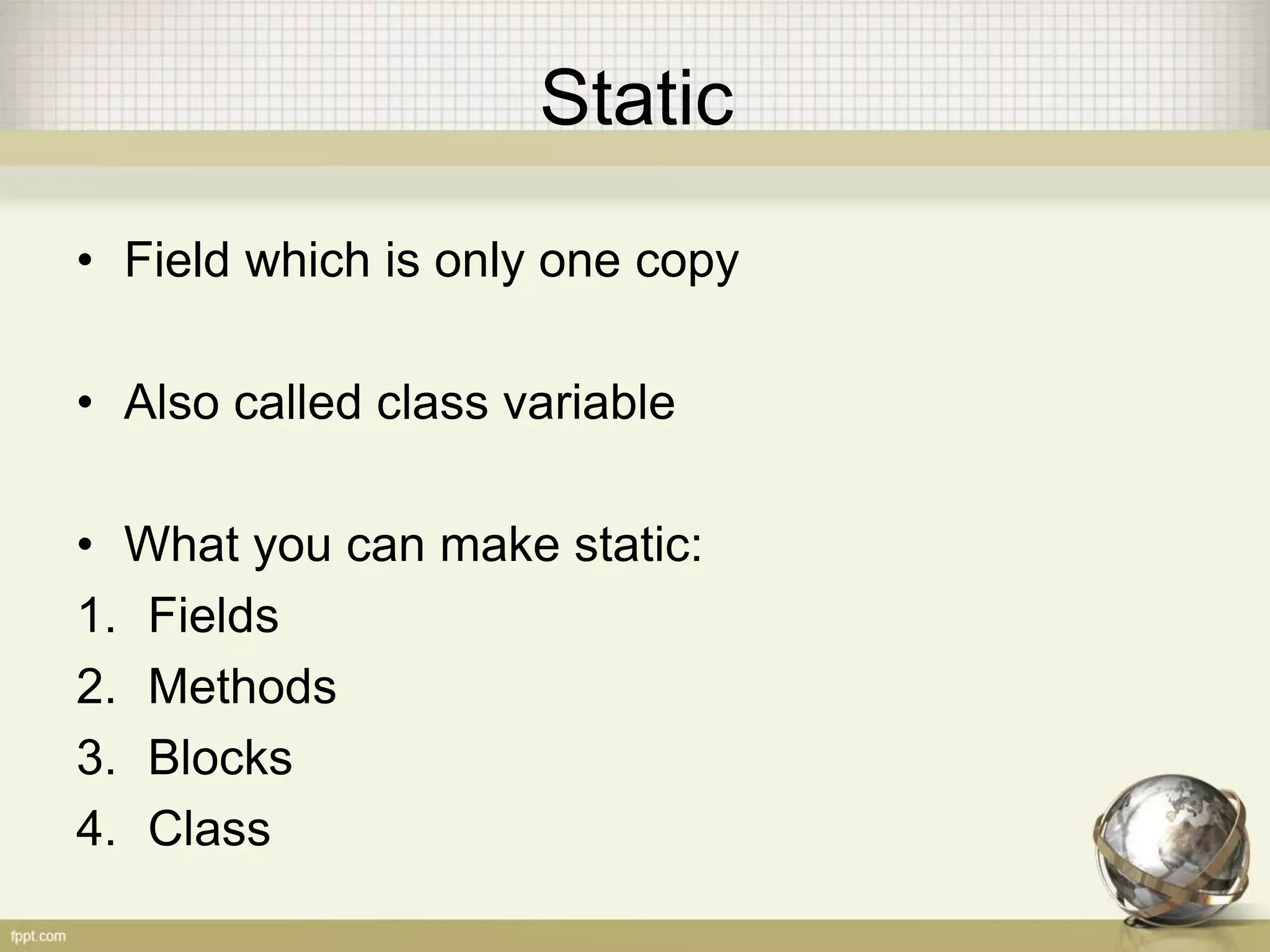 Static

• Field which is only one copy

• Also called class variable

• What you can make static:

1. Fields
2. Methods
3. Blocks
4. Class

fppt.com